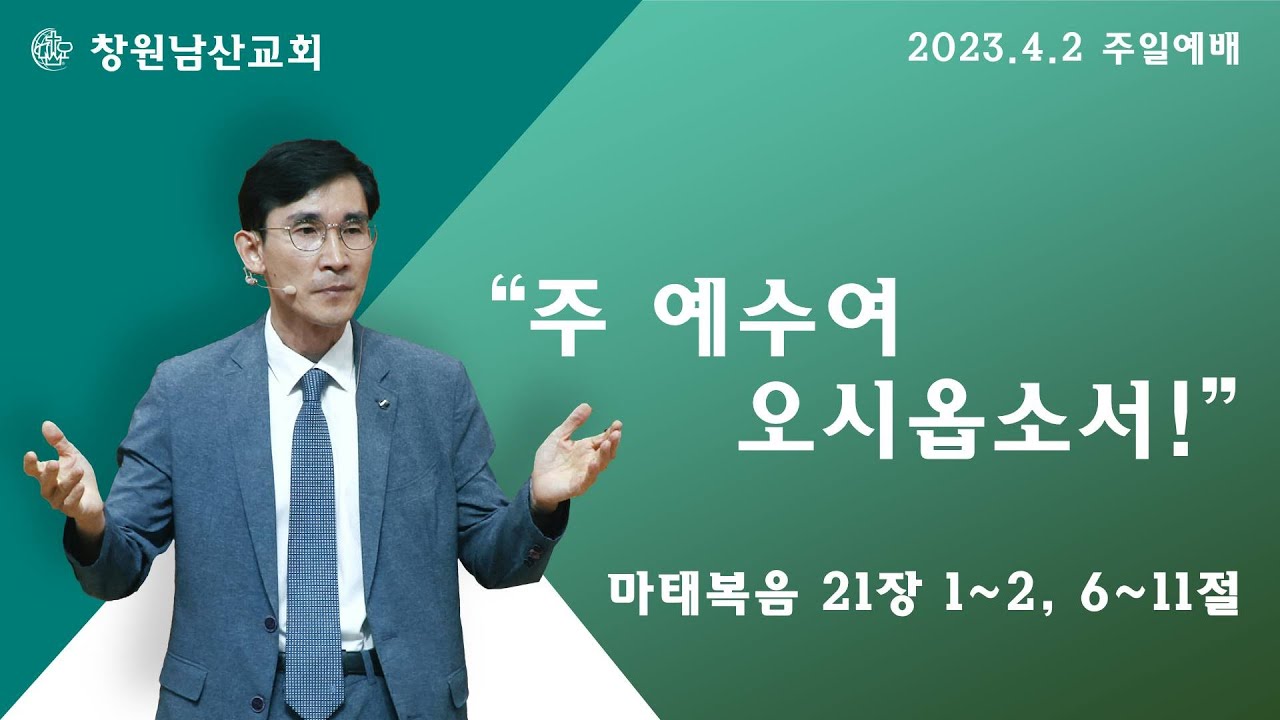 창원남산교회

2023.4.2 주일예배

“주 예수여 오시옵소서!”

마태복음 21장 1~2, 6~11절